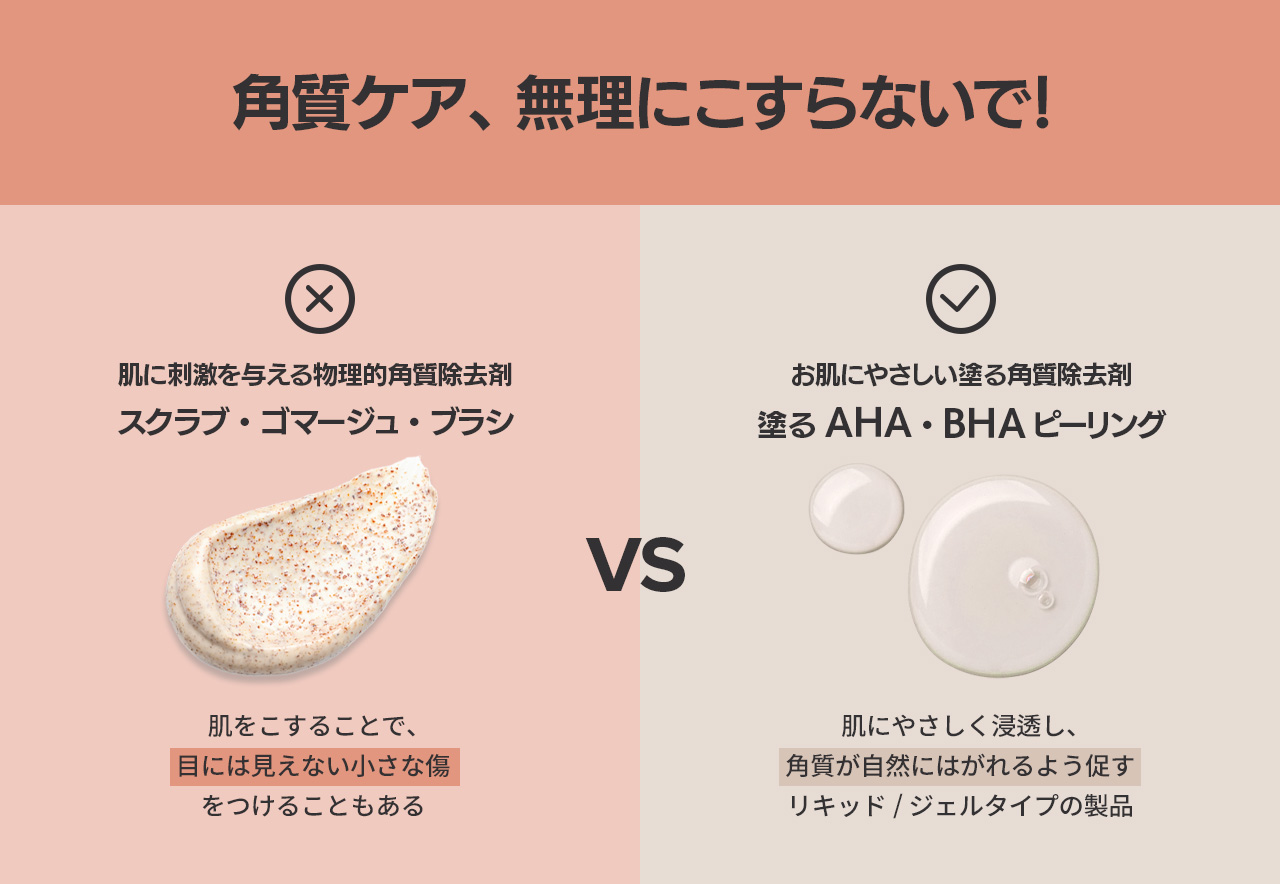 角質ケア、無理にこすらないで!

肌に刺激を与える物理的角質除去剤
スクラブ・ゴマージュ・ブラシ

肌をこすることで、
目には見えない小さな傷
をつけることもある

VS

お肌にやさしい塗る角質除去剤
塗る AHA・BHA ピーリング

肌にやさしく浸透し、
角質が自然にはがれるよう促す
リキッド / ジェルタイプの製品